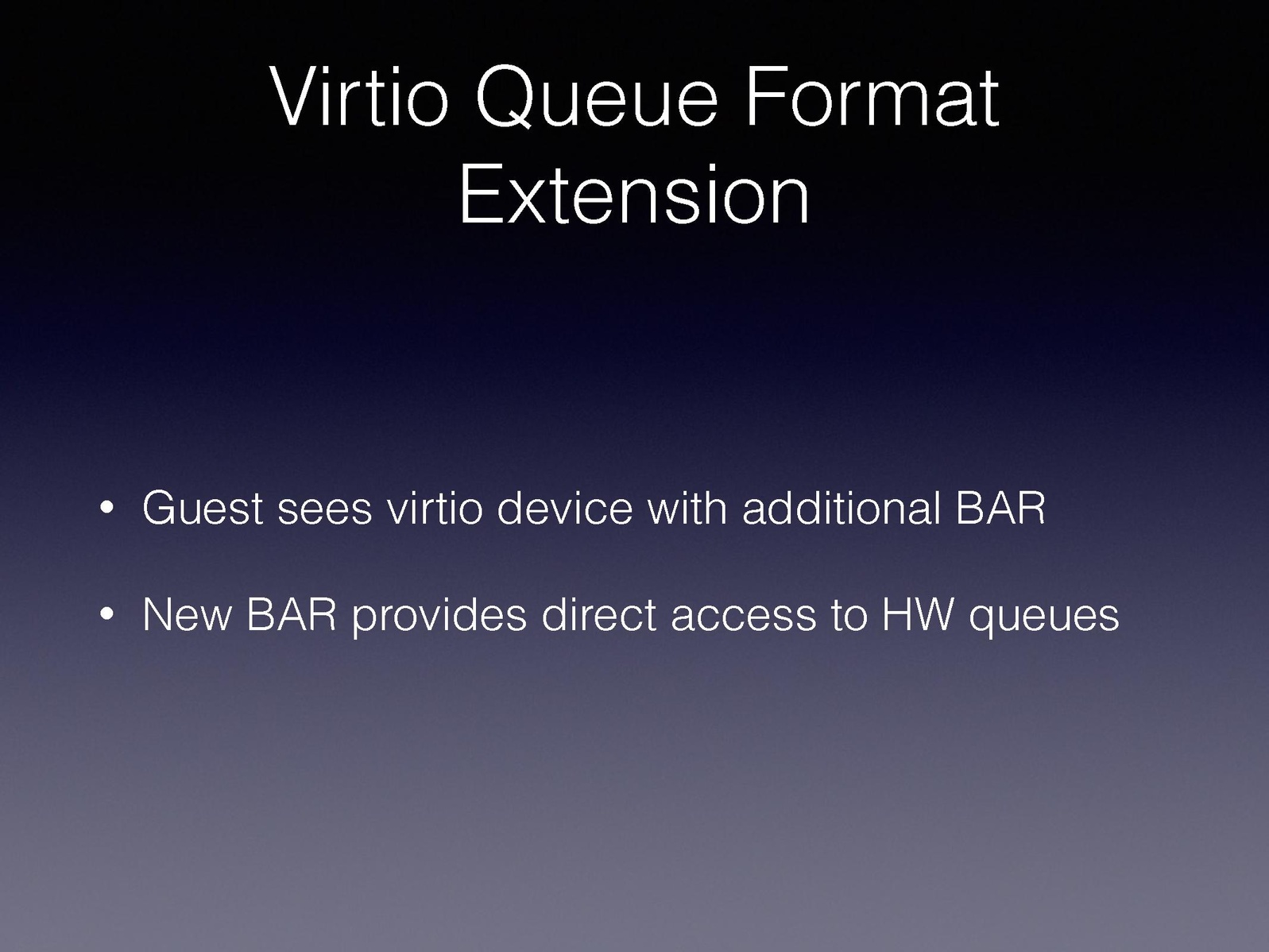 Virtio Queue Format Extension

• Guest sees virtio device with additional BAR

• New BAR provides direct access to HW queues